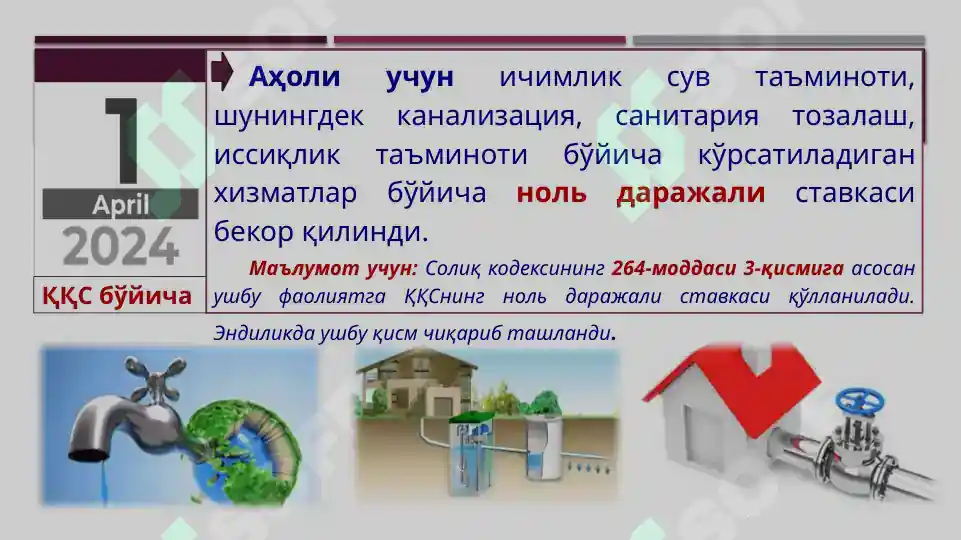 1
April
2024
ҚҚС бўйича

Аҳоли учун ичимлик сув таъминоти, шунингдек канализация, санитария тозалаш, иссиқлик таъминоти бўйича кўрсатиладиган хизматлар бўйича ноль даражали ставкаси бекор қилинди.

Маълумот учун: Солиқ кодексининг 264-моддаси 3-қисмига асосан ушбу фаолиятга ҚҚСнинг ноль даражали ставкаси қўлланилади. Эндиликда ушбу қисм чиқариб ташланди.